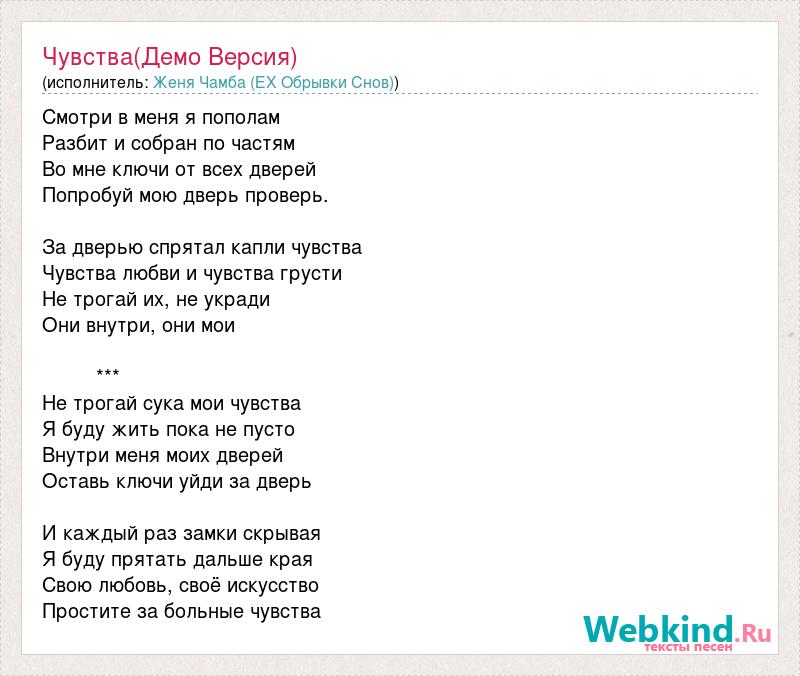 Чувства(Демо Версия)
(исполнитель: Женя Чамба (EX Обрывки Снов))

Смотри в меня я пополам
Разбит и собран по частям
Во мне ключи от всех дверей
Попробуй мою дверь проверь.

За дверью спрятал капли чувства
Чувства любви и чувства грусти
Не трогай их, не укради
Они внутри, они мои

***
Не трогай сука мои чувства
Я буду жить пока не пусто
Внутри меня моих дверей
Оставь ключи уйди за дверь

И каждый раз замки скрывая
Я буду прятать дальше края
Свою любовь, своё искусство
Простите за больные чувства

Webkind.Ru
тексты песен